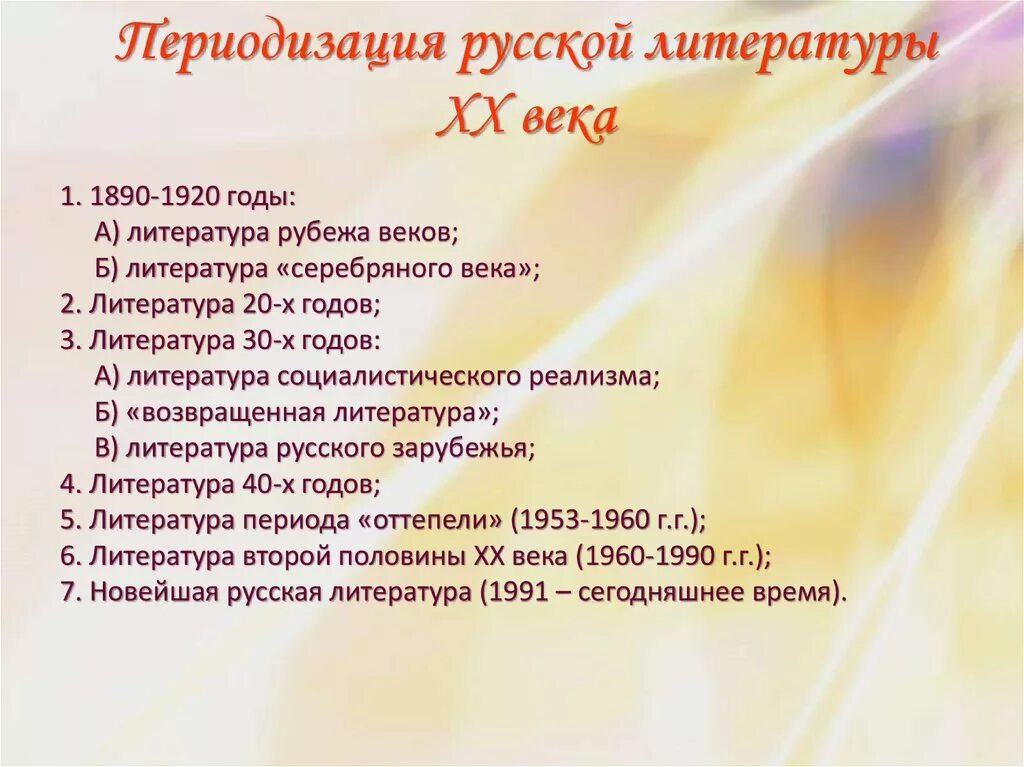 Периодизация русской литературы XX века

1. 1890-1920 годы:
А) литература рубежа веков;
Б) литература «серебряного века»;
2. Литература 20-х годов;
3. Литература 30-х годов:
А) литература социалистического реализма;
Б) «возвращенная литература»;
В) литература русского зарубежья;
4. Литература 40-х годов;
5. Литература периода «оттепели» (1953-1960 г.г.);
6. Литература второй половины XX века (1960-1990 г.г.);
7. Новейшая русская литература (1991 – сегодняшнее время).